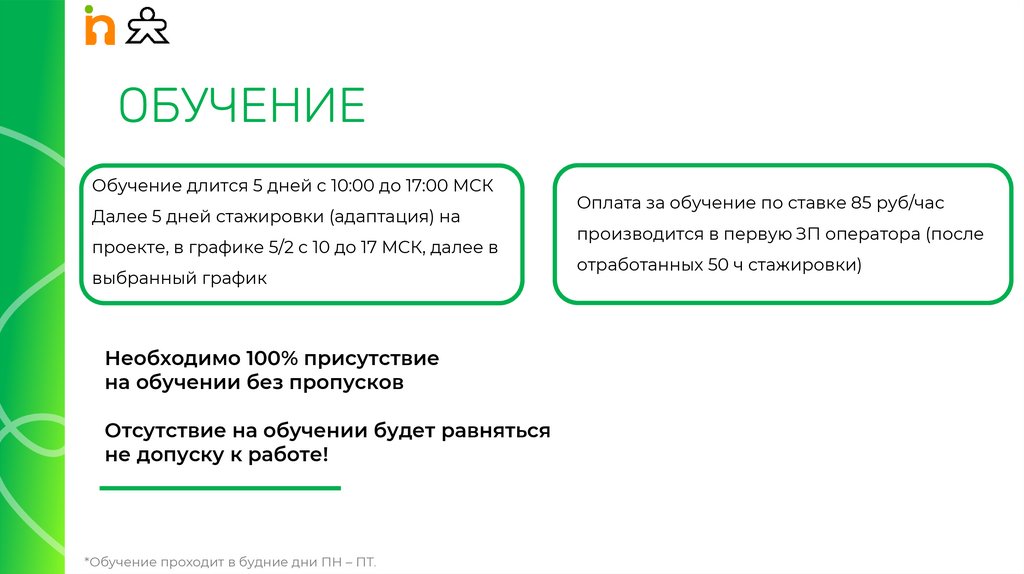 ОБУЧЕНИЕ

Обучение длится 5 дней с 10:00 до 17:00 МСК
Далее 5 дней стажировки (адаптация) на проекте, в графике 5/2 с 10 до 17 МСК, далее в выбранный график

Оплата за обучение по ставке 85 руб/час производится в первую ЗП оператора (после отработанных 50 ч стажировки)

Необходимо 100% присутствие на обучении без пропусков

Отсутствие на обучении будет равняться не допуску к работе!

*Обучение проходит в будние дни ПН – ПТ.